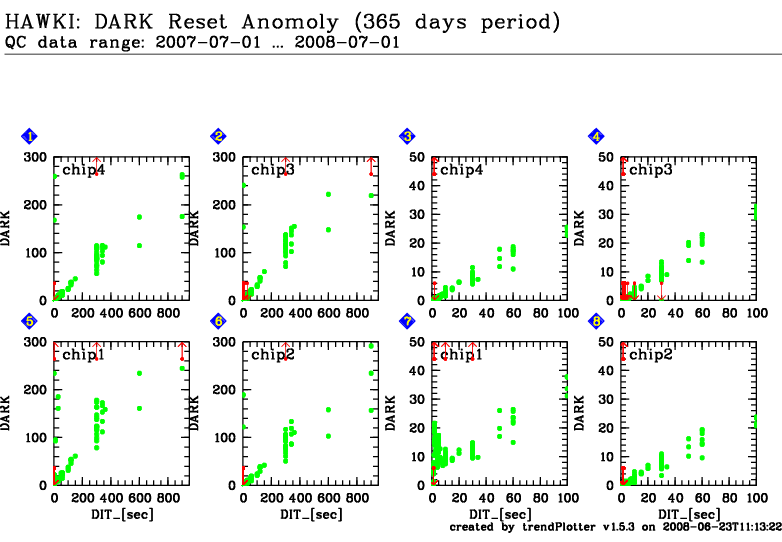 HAWKI: DARK Reset Anomoly (365 days period)
QC data range: 2007-07-01 ... 2008-07-01

1
chip4
DARK
300
200
100
0
0 200 400 600 800

2
chip3
DARK
300
200
100
0
0 200 400 600 800

3
chip4
DARK
50
40
30
20
10
0
0 20 40 60 80 100

4
chip3
DARK
50
40
30
20
10
0
0 20 40 60 80 100

5
chip1
DARK
300
200
100
0
0 200 400 600 800
DIT_[sec]

6
chip2
DARK
300
200
100
0
0 200 400 600 800
DIT_[sec]

7
chip1
DARK
50
40
30
20
10
0
0 20 40 60 80 100
DIT_[sec]

8
chip2
DARK
50
40
30
20
10
0
0 20 40 60 80 100
DIT_[sec]

created by trendPlotter v1.5.3 on 2008-06-23T11:13:22